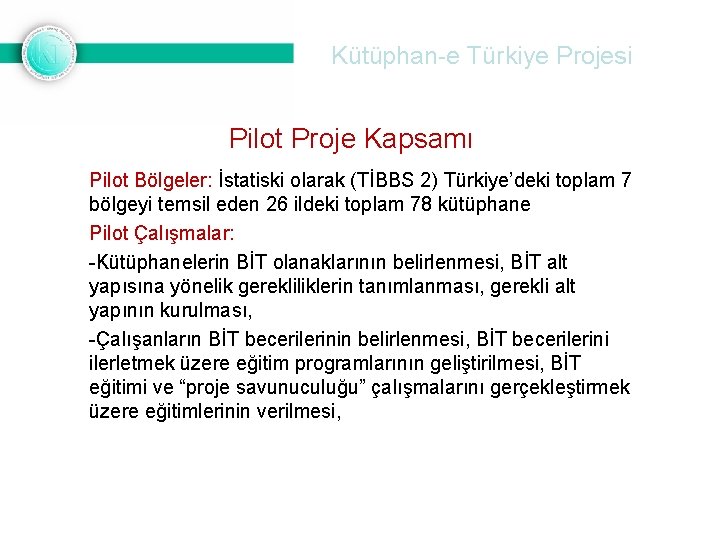 Kütüphan-e Türkiye Projesi

Pilot Proje Kapsamı

Pilot Bölgeler: İstatiski olarak (TİBBS 2) Türkiye'deki toplam 7 bölgeyi temsil eden 26 ildeki toplam 78 kütüphane

Pilot Çalışmalar:

-Kütüphanelerin BİT olanaklarının belirlenmesi, BİT alt yapısına yönelik gerekliliklerin tanımlanması, gerekli alt yapının kurulması,

-Çalışanların BİT becerilerinin belirlenmesi, BİT becerilerini ilerletmek üzere eğitim programlarının geliştirilmesi, BİT eğitimi ve "proje savunuculuğu" çalışmalarını gerçekleştirmek üzere eğitimlerinin verilmesi,